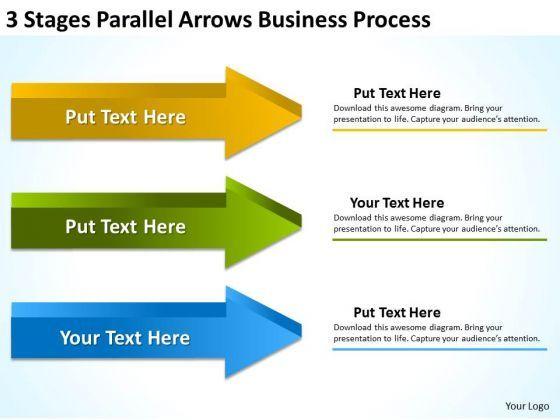 3 Stages Parallel Arrows Business Process

Put Text Here

Put Text Here
Download this awesome diagram. Bring your presentation to life. Capture your audience's attention.

Put Text Here

Your Text Here
Download this awesome diagram. Bring your presentation to life. Capture your audience's attention.

Your Text Here

Put Text Here
Download this awesome diagram. Bring your presentation to life. Capture your audience's attention.

Your Logo